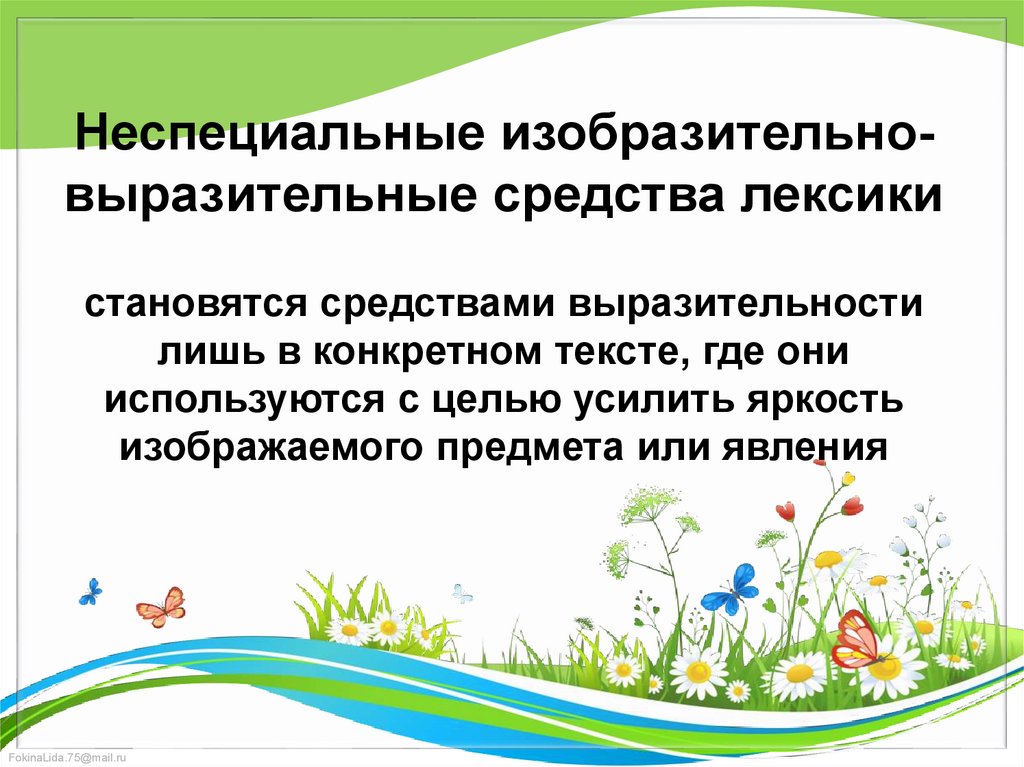 Неспециальные изобразительно-выразительные средства лексики

становятся средствами выразительности лишь в конкретном тексте, где они используются с целью усилить яркость изображаемого предмета или явления

FokinaLida.75@mail.ru